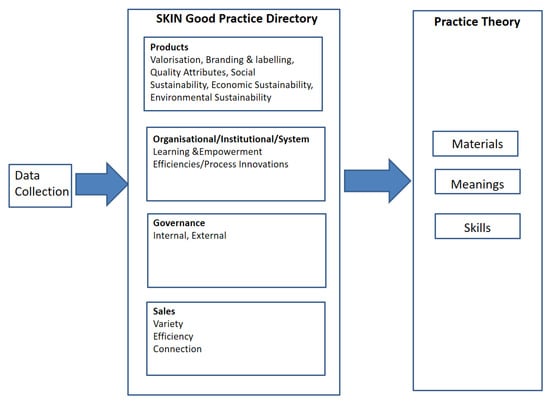 Data Collection

SKIN Good Practice Directory

Products
Valorisation, Branding & labelling, Quality Attributes, Social Sustainability, Economic Sustainability, Environmental Sustainability

Organisational/Institutional/System
Learning &Empowerment
Efficiencies/Process Innovations

Governance
Internal, External

Sales
Variety
Efficiency
Connection

Practice Theory

Materials

Meanings

Skills